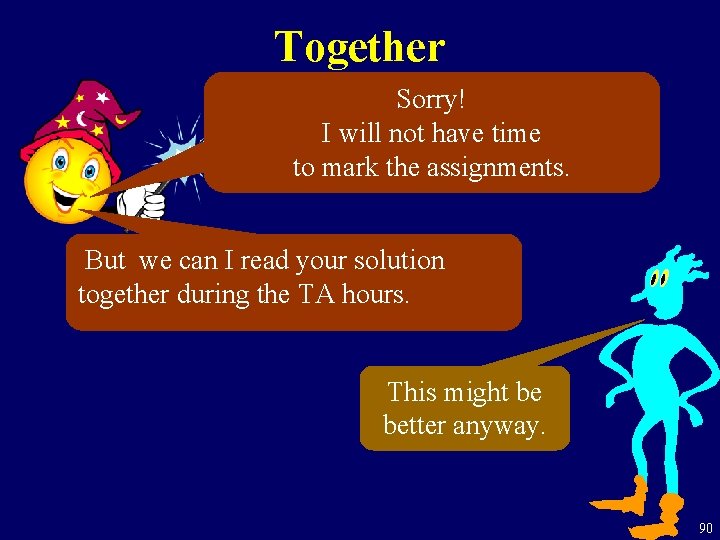 Together

Sorry!
I will not have time
to mark the assignments.

But we can I read your solution together during the TA hours.

This might be better anyway.

90